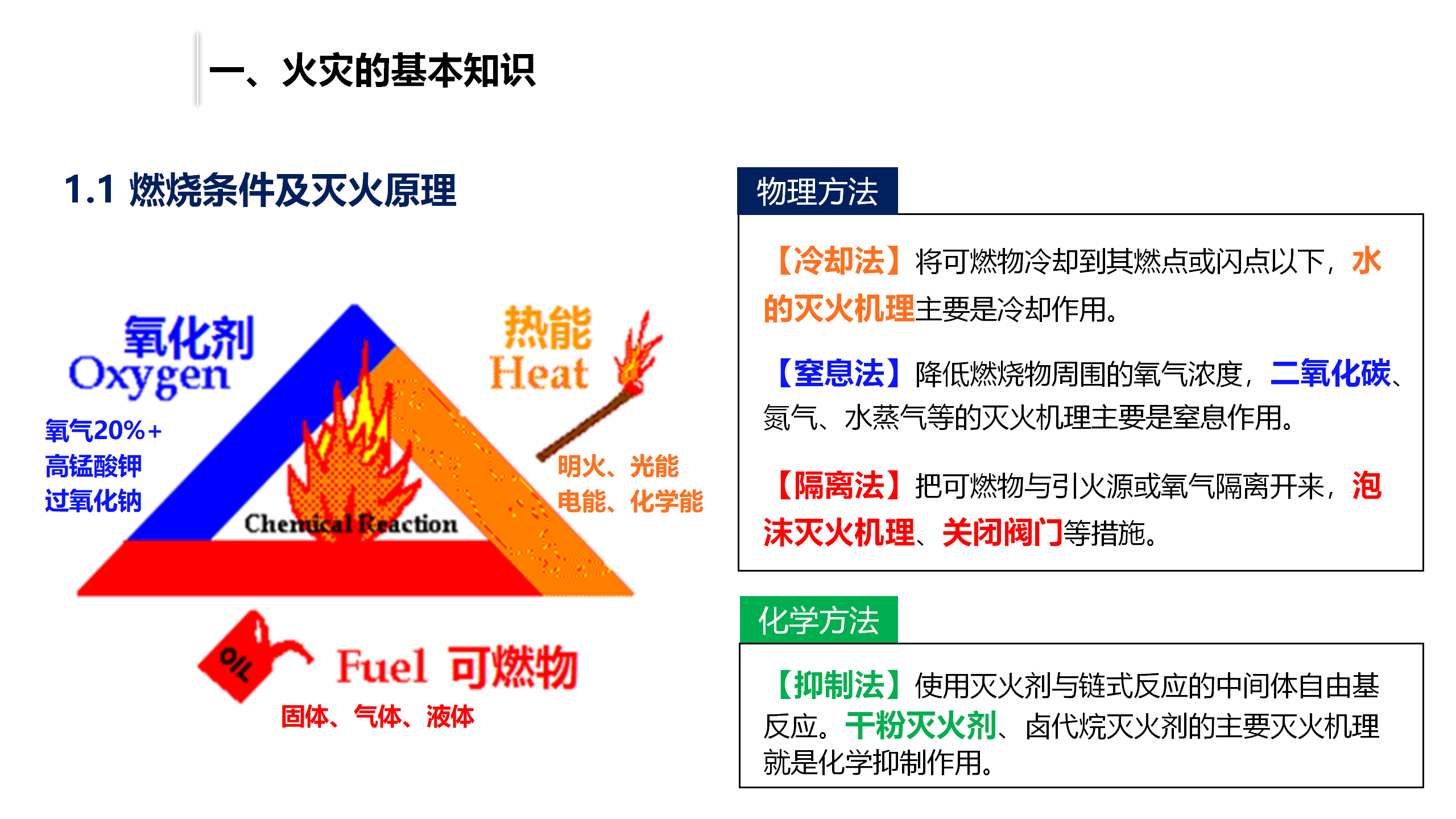 一、火灾的基本知识

1.1 燃烧条件及灭火原理

氧化剂
Oxygen
氧气20%+
高锰酸钾
过氧化钠

热能
Heat
明火、光能
电能、化学能

Chemical Reaction

OIL
Fuel 可燃物
固体、气体、液体

物理方法

【冷却法】将可燃物冷却到其燃点或闪点以下，水的灭火机理主要是冷却作用。

【窒息法】降低燃烧物周围的氧气浓度，二氧化碳、氮气、水蒸气等的灭火机理主要是窒息作用。

【隔离法】把可燃物与引火源或氧气隔离开来，泡沫灭火机理、关闭阀门等措施。

化学方法

【抑制法】使用灭火剂与链式反应的中间体自由基反应。干粉灭火剂、卤代烷灭火剂的主要灭火机理就是化学抑制作用。